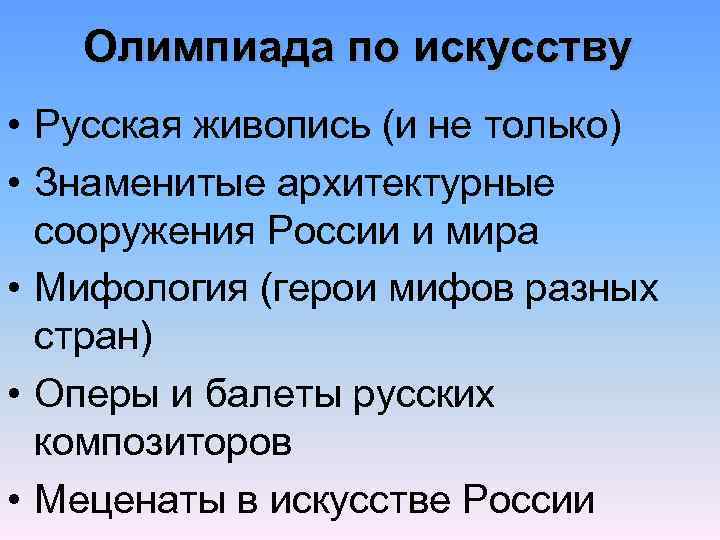 Олимпиада по искусству

• Русская живопись (и не только)
• Знаменитые архитектурные сооружения России и мира
• Мифология (герои мифов разных стран)
• Оперы и балеты русских композиторов
• Меценаты в искусстве России